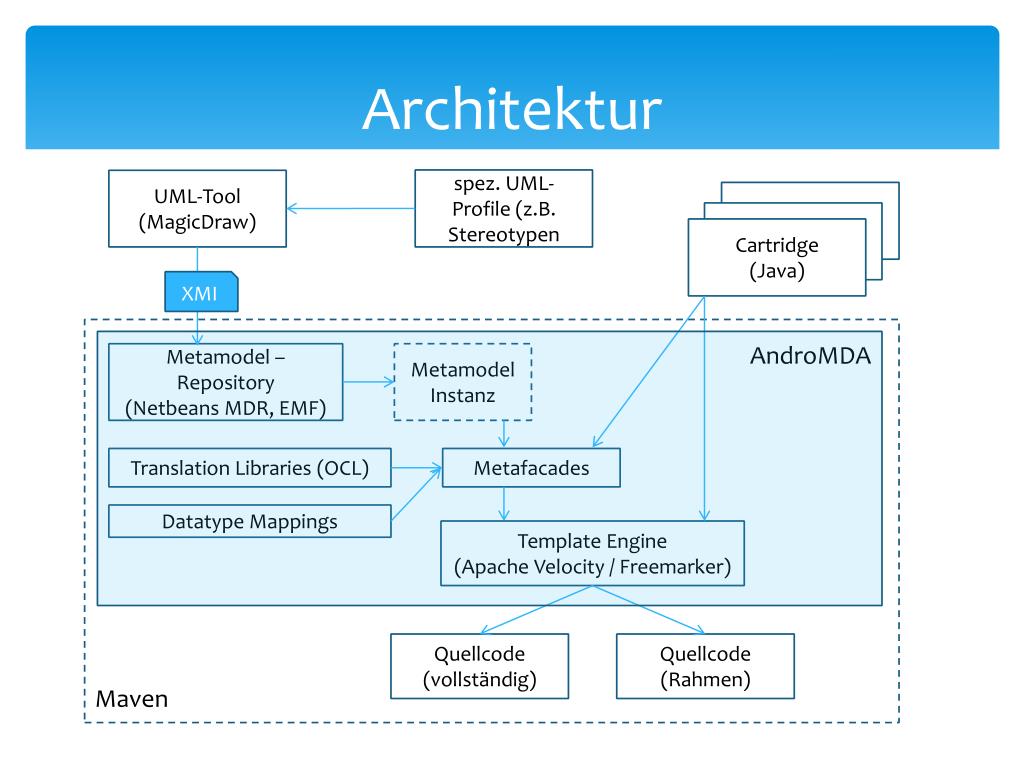 Architektur

UML-Tool (MagicDraw)

spez. UML-Profile (z.B. Stereotypen

Cartridge (Java)

XMI

AndroMDA

Metamodel – Repository (Netbeans MDR, EMF)

Metamodel Instanz

Translation Libraries (OCL)

Metafacades

Datatype Mappings

Template Engine (Apache Velocity / Freemarker)

Quellcode (vollständig)

Quellcode (Rahmen)

Maven